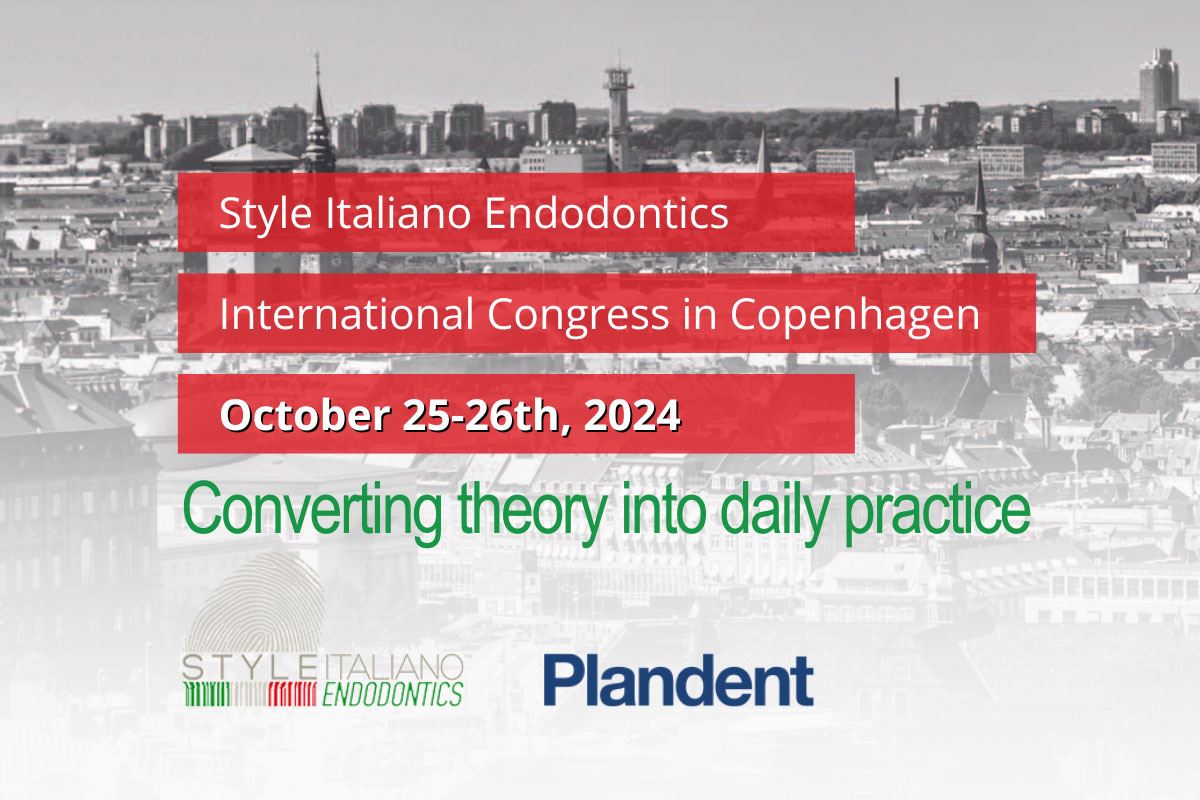 Style Italiano Endodontics

International Congress in Copenhagen

October 25-26th, 2024

Converting theory into daily practice

STYLE ITALIANO™ ENDODONTICS

Plandent